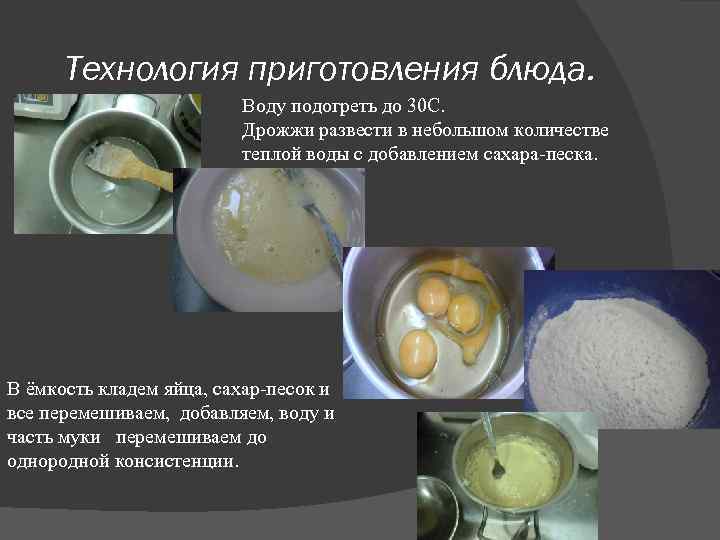 Технология приготовления блюда.

Воду подогреть до 30С.
Дрожжи развести в небольшом количестве теплой воды с добавлением сахара-песка.

В ёмкость кладем яйца, сахар-песок и все перемешиваем, добавляем, воду и часть муки перемешиваем до однородной консистенции.